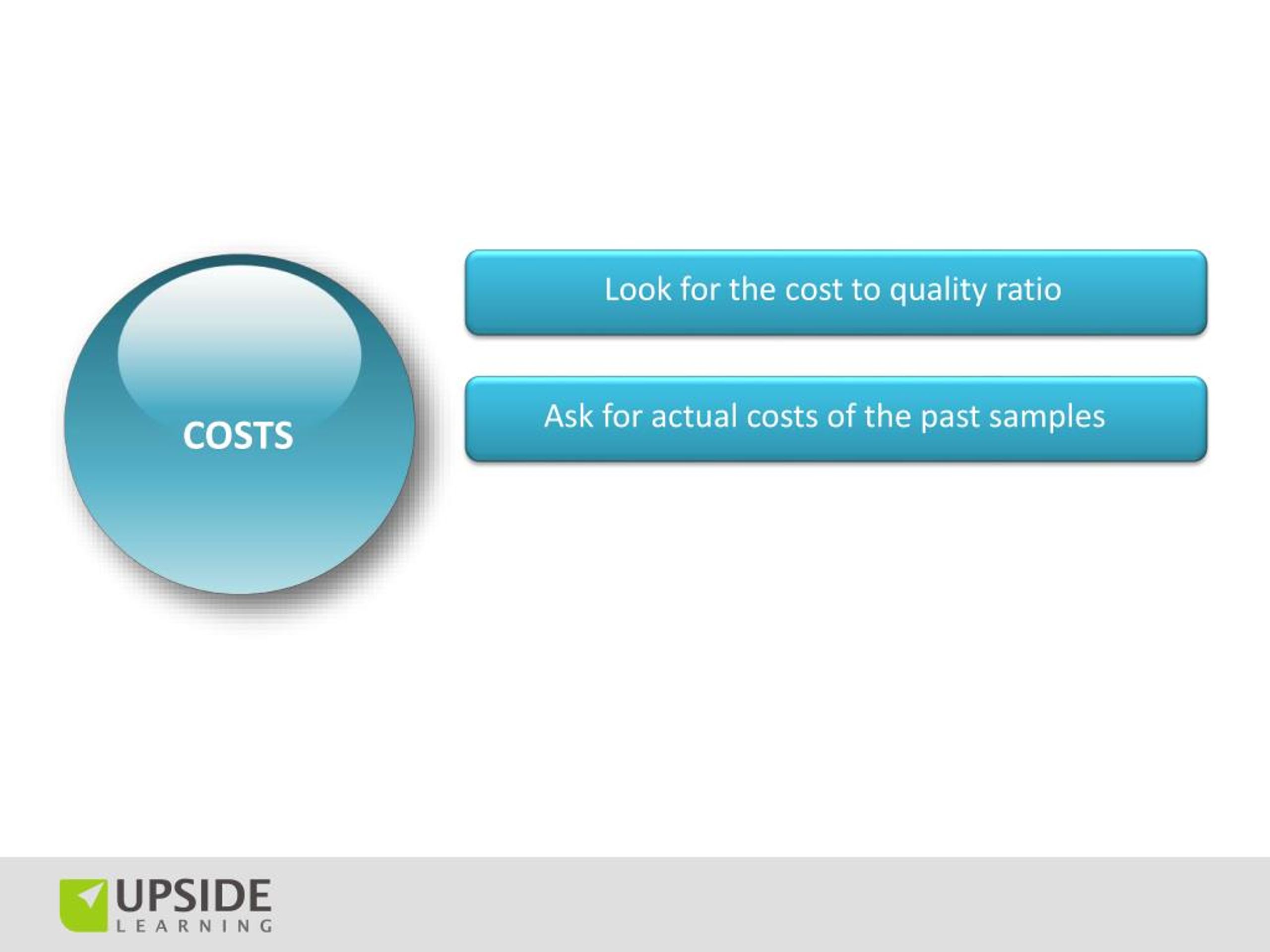 COSTS

Look for the cost to quality ratio

Ask for actual costs of the past samples

UPSIDE
LEARNING